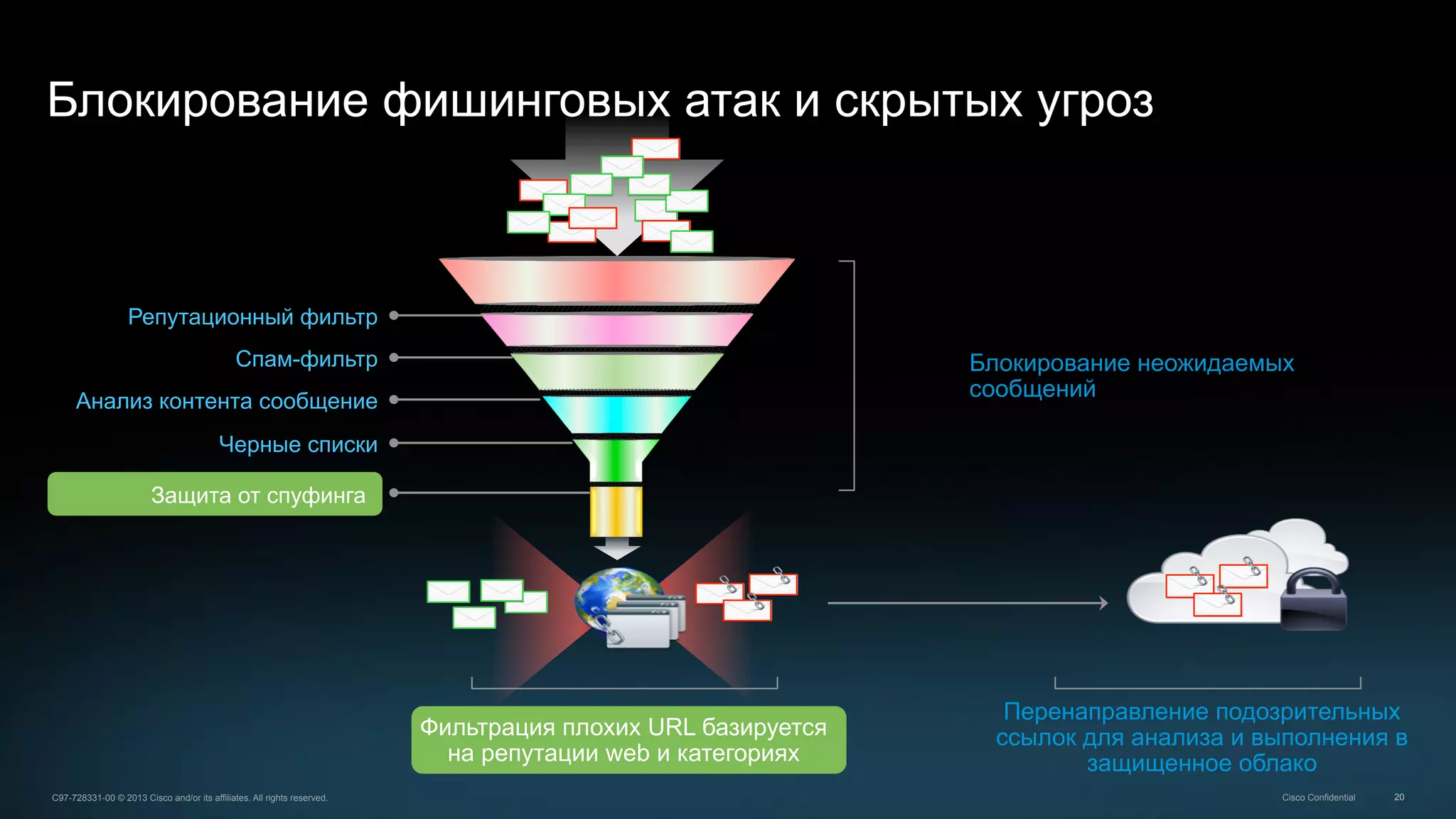 Блокирование фишинговых атак и скрытых угроз

Репутационный фильтр

Спам-фильтр

Анализ контента сообщение

Черные списки

Защита от спуфинга

Блокирование неожидаемых сообщений

Фильтрация плохих URL базируется на репутации web и категориях

Перенаправление подозрительных ссылок для анализа и выполнения в защищенное облако

C97-728331-00 © 2013 Cisco and/or its affiliates. All rights reserved.

Cisco Confidential

20